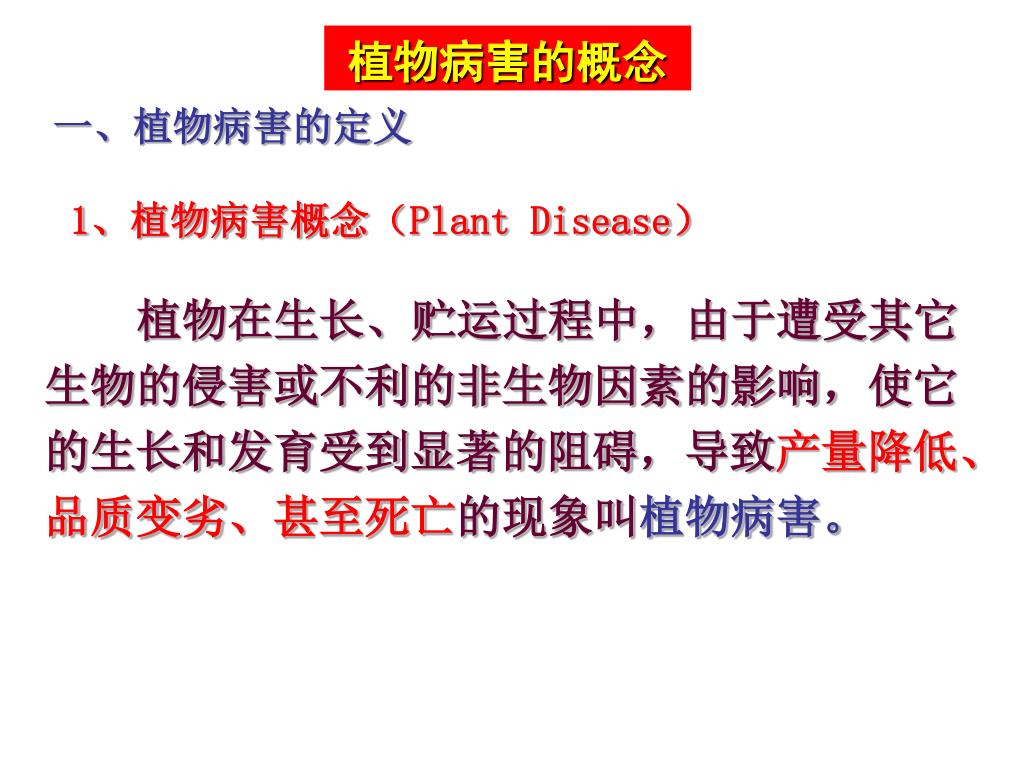 植物病害的概念

一、植物病害的定义

1、植物病害概念（Plant Disease）

植物在生长、贮运过程中，由于遭受其它生物的侵害或不利的非生物因素的影响，使它的生长和发育受到显著的阻碍，导致产量降低、品质变劣、甚至死亡的现象叫植物病害。